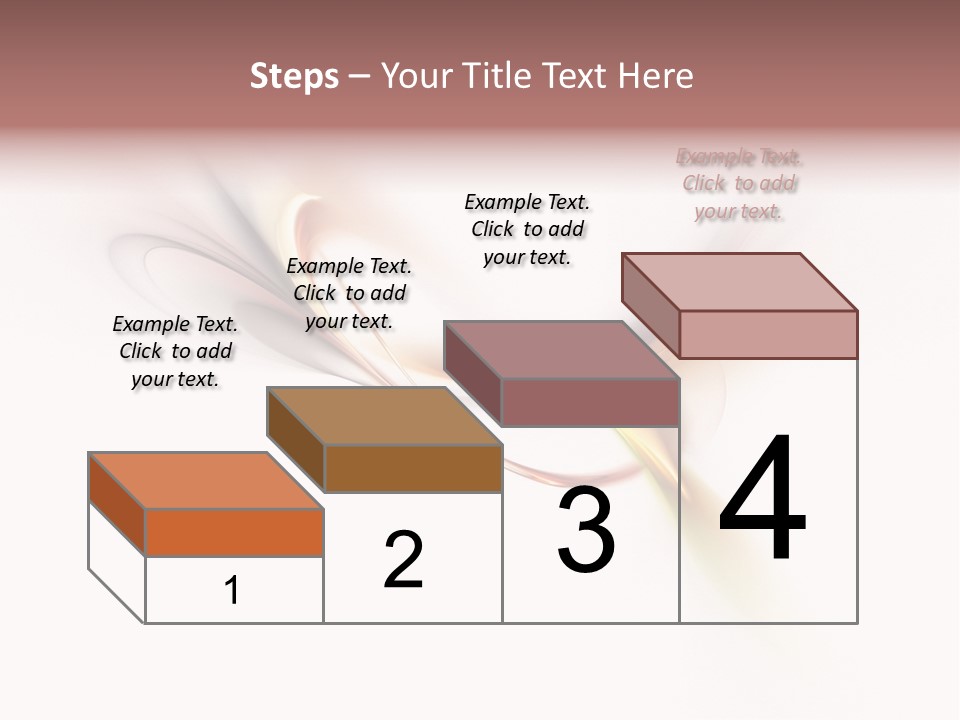 Steps – Your Title Text Here

Example Text. Click to add your text.

Example Text. Click to add your text.

Example Text. Click to add your text.

Example Text. Click to add your text.

1

2

3

4